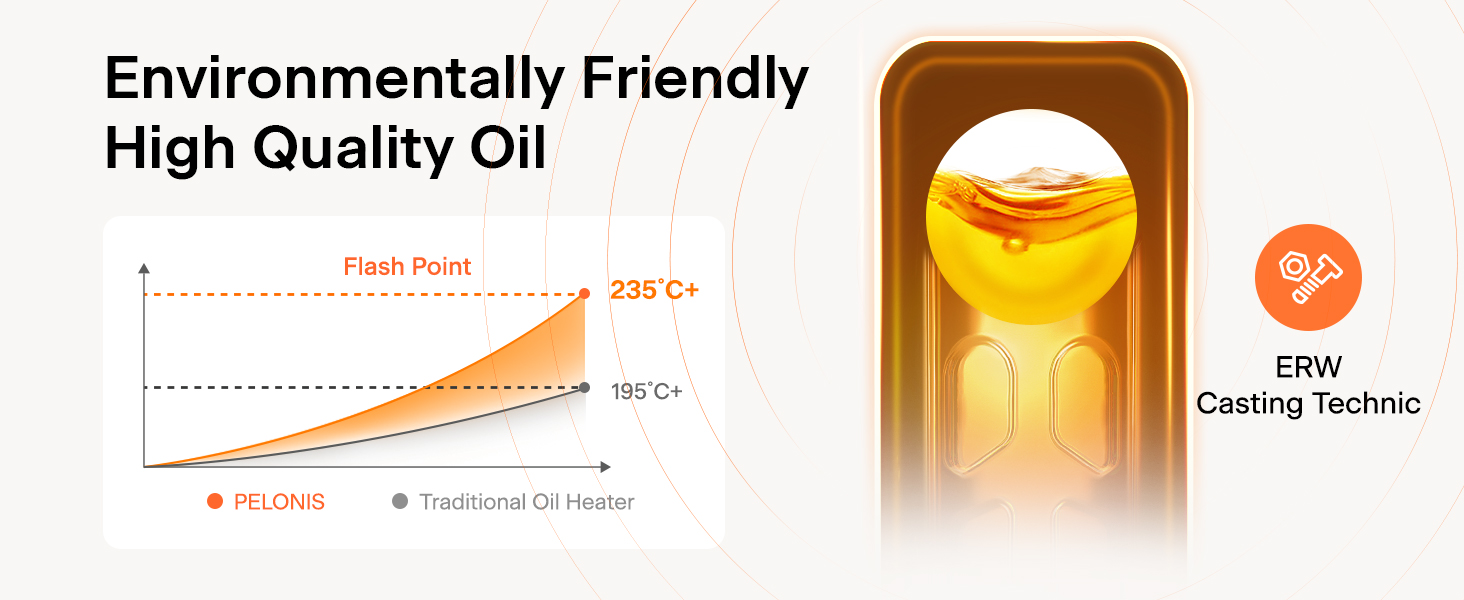 Environmentally Friendly
High Quality Oil

Flash Point

235°C+

195°C+

PELONIS Traditional Oil Heater

ERW
Casting Technic